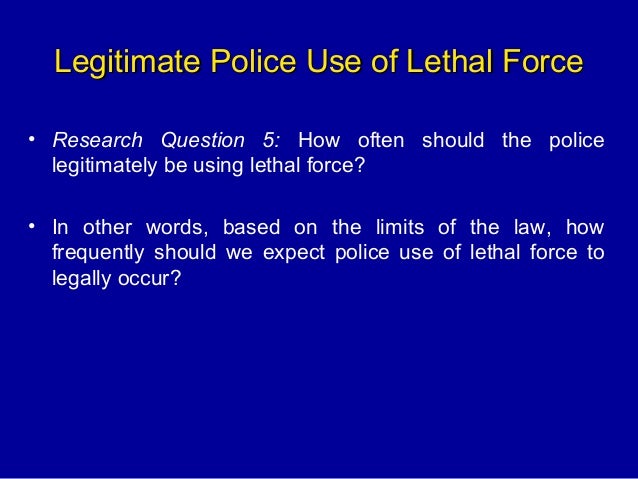 Legitimate Police Use of Lethal Force

• Research Question 5: How often should the police legitimately be using lethal force?

• In other words, based on the limits of the law, how frequently should we expect police use of lethal force to legally occur?